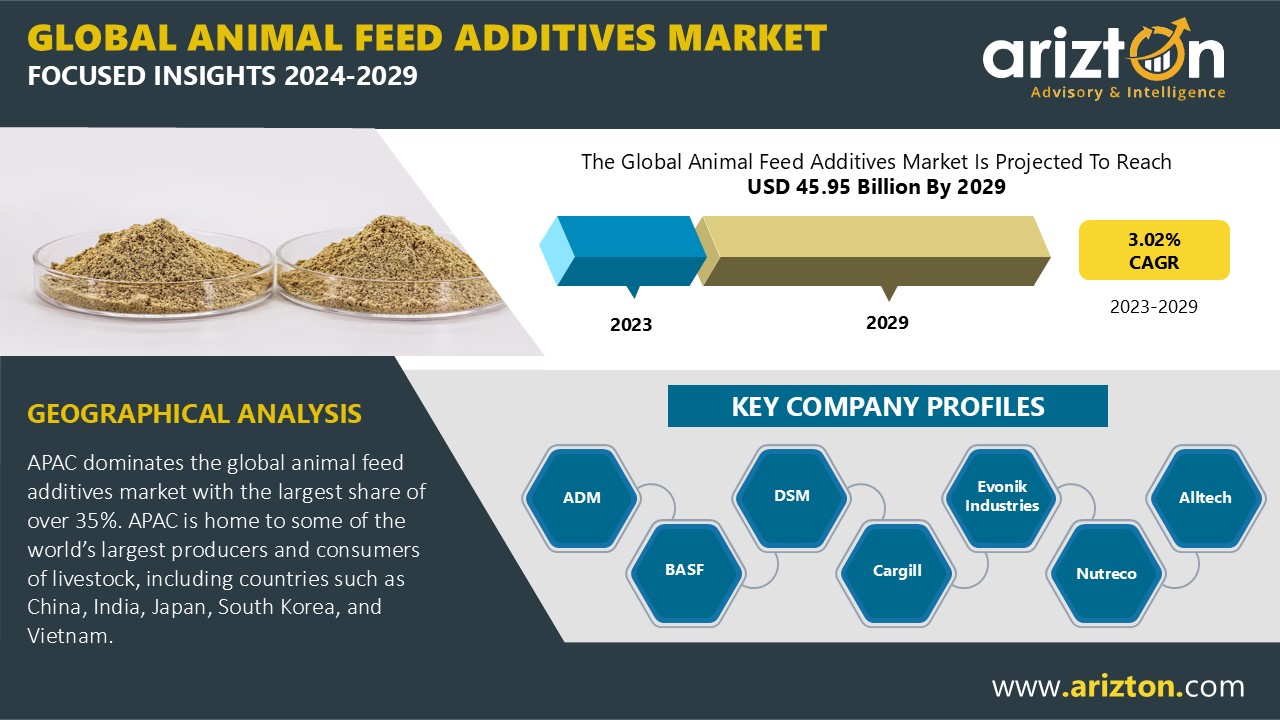 GLOBAL ANIMAL FEED ADDITIVES MARKET
FOCUSED INSIGHTS 2024-2029

arizton
Advisory & Intelligence

The Global Animal Feed Additives Market Is Projected To Reach
USD 45.95 Billion By 2029

2023

2029

3.02%
CAGR

2023-2029

GEOGRAPHICAL ANALYSIS

APAC dominates the global animal feed additives market with the largest share of over 35%. APAC is home to some of the world's largest producers and consumers of livestock, including countries such as China, India, Japan, South Korea, and Vietnam.

KEY COMPANY PROFILES

ADM

BASF

DSM

Cargill

Evonik Industries

Nutreco

Alltech

www.arizton.com